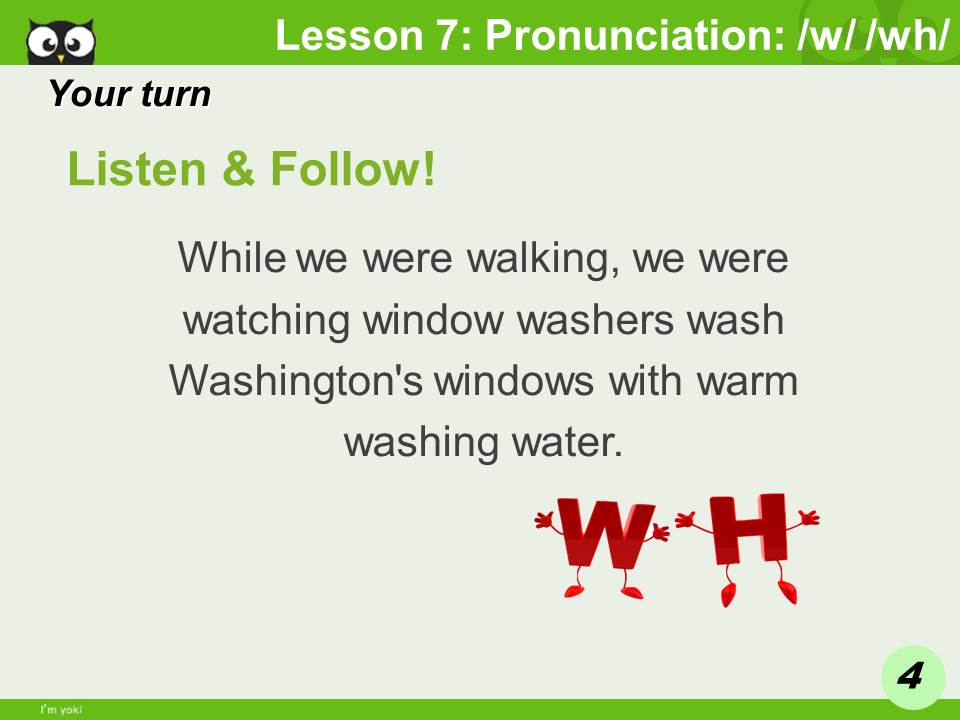 Lesson 7: Pronunciation: /w/ /wh/

Your turn

Listen & Follow!

While we were walking, we were watching window washers wash Washington's windows with warm washing water.

W H

4

I'm yoki